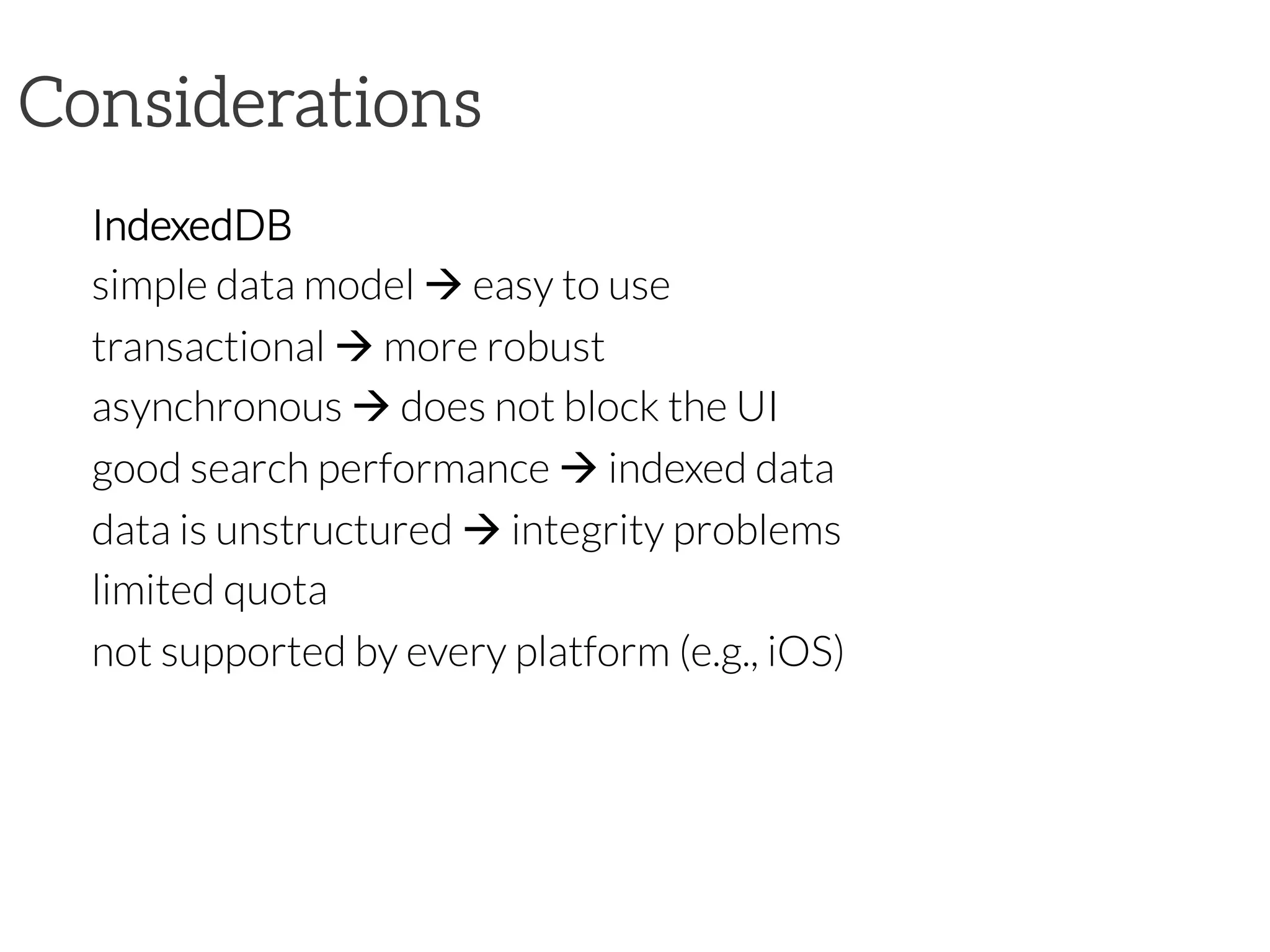 Considerations

IndexedDB

simple data model → easy to use

transactional → more robust

asynchronous → does not block the UI

good search performance → indexed data

data is unstructured → integrity problems

limited quota

not supported by every platform (e.g., iOS)